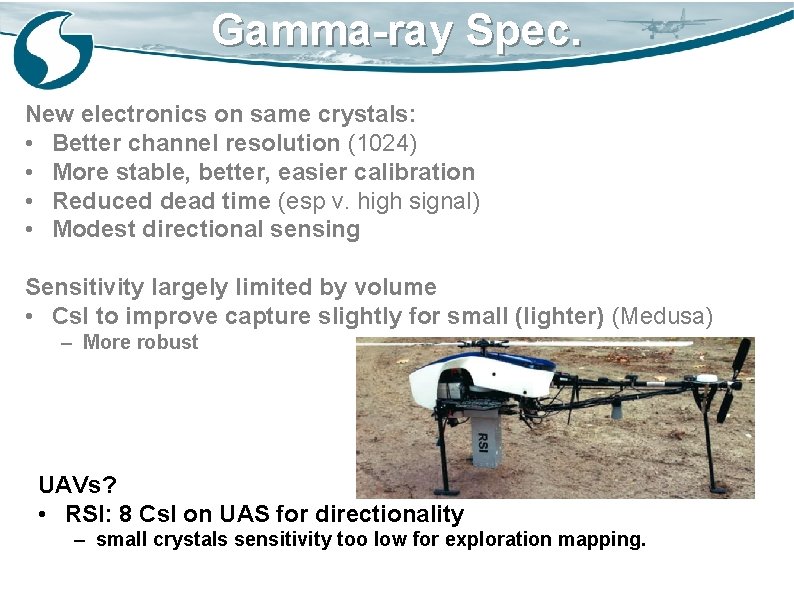 Gamma-ray Spec.

New electronics on same crystals:
• Better channel resolution (1024)
• More stable, better, easier calibration
• Reduced dead time (esp v. high signal)
• Modest directional sensing

Sensitivity largely limited by volume
• CsI to improve capture slightly for small (lighter) (Medusa)
– More robust

RSI

UAVs?
• RSI: 8 CsI on UAS for directionality
– small crystals sensitivity too low for exploration mapping.